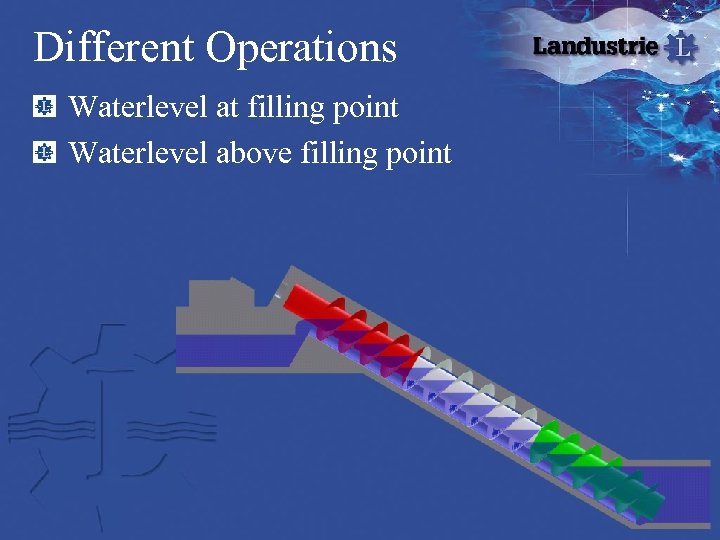 Different Operations

Landustrie L

Waterlevel at filling point

Waterlevel above filling point